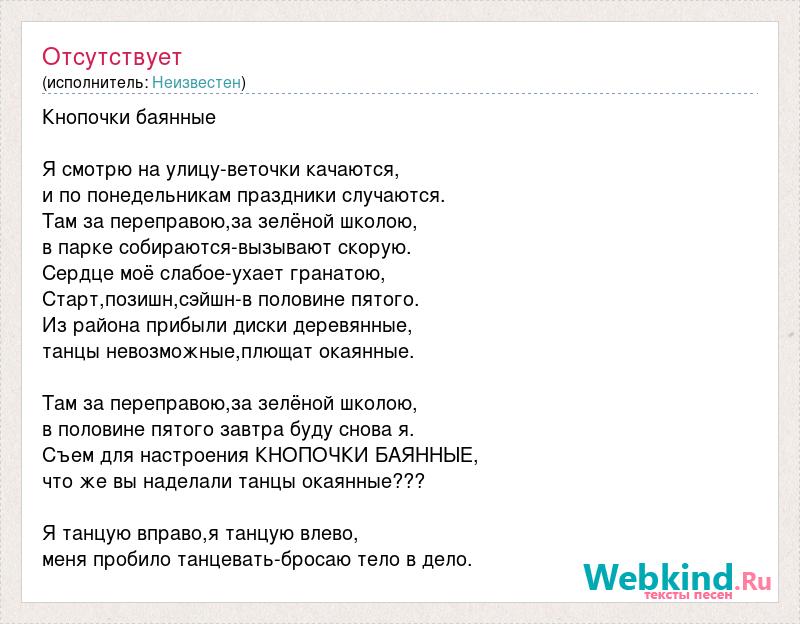 Отсутствует
(исполнитель: Неизвестен)

Кнопочки баянные

Я смотрю на улицу-веточки качаются,
и по понедельникам праздники случаются.
Там за переправою,за зелёной школою,
в парке собираются-вызывают скорую.
Сердце моё слабое-ухает гранатою,
Старт,позишн,сэйшн-в половине пятого.
Из района прибыли диски деревянные,
танцы невозможные,плющат окаянные.

Там за переправою,за зелёной школою,
в половине пятого завтра буду снова я.
Съем для настроения КНОПОЧКИ БАЯННЫЕ,
что же вы наделали танцы окаянные???

Я танцую вправо,я танцую влево,
меня пробило танцевать-бросаю тело в дело.

Webkind.Ru
тексты песен